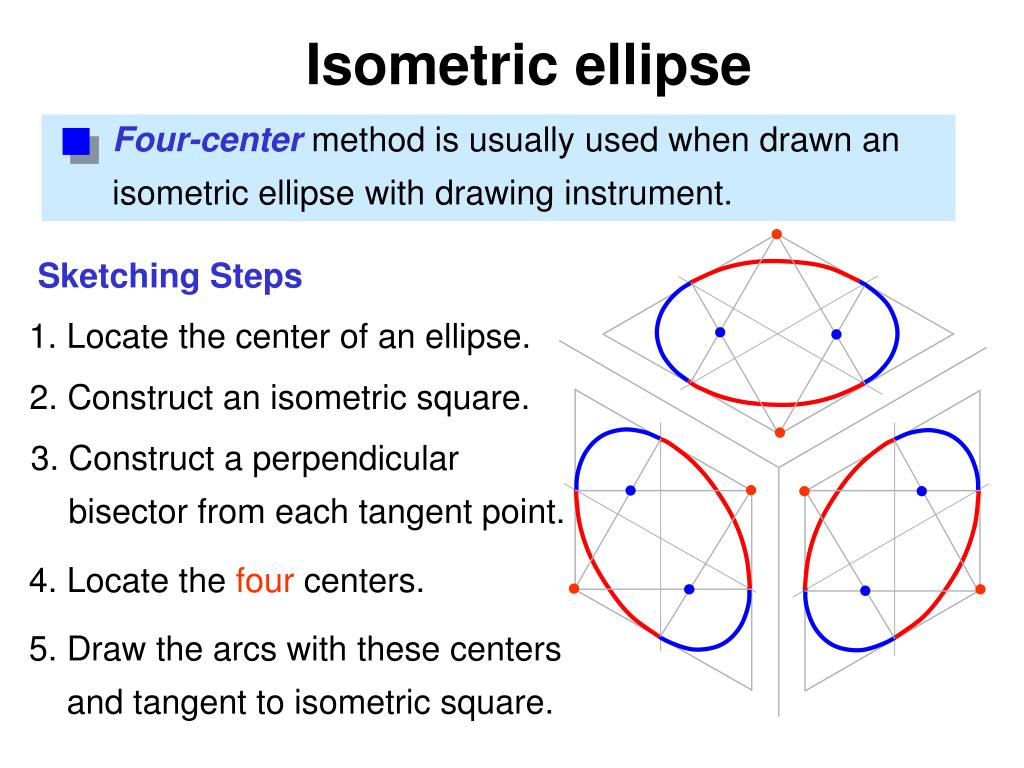 Isometric ellipse

Four-center method is usually used when drawn an isometric ellipse with drawing instrument.

Sketching Steps

1. Locate the center of an ellipse.

2. Construct an isometric square.

3. Construct a perpendicular bisector from each tangent point.

4. Locate the four centers.

5. Draw the arcs with these centers and tangent to isometric square.